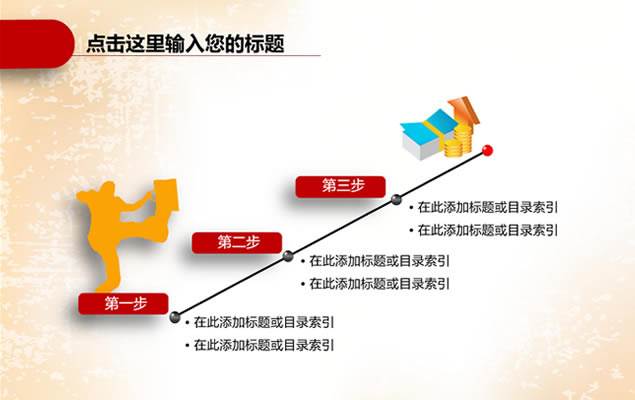 点击这里输入您的标题

第三步

• 在此添加标题或目录索引
• 在此添加标题或目录索引

第二步

• 在此添加标题或目录索引
• 在此添加标题或目录索引

第一步

• 在此添加标题或目录索引
• 在此添加标题或目录索引